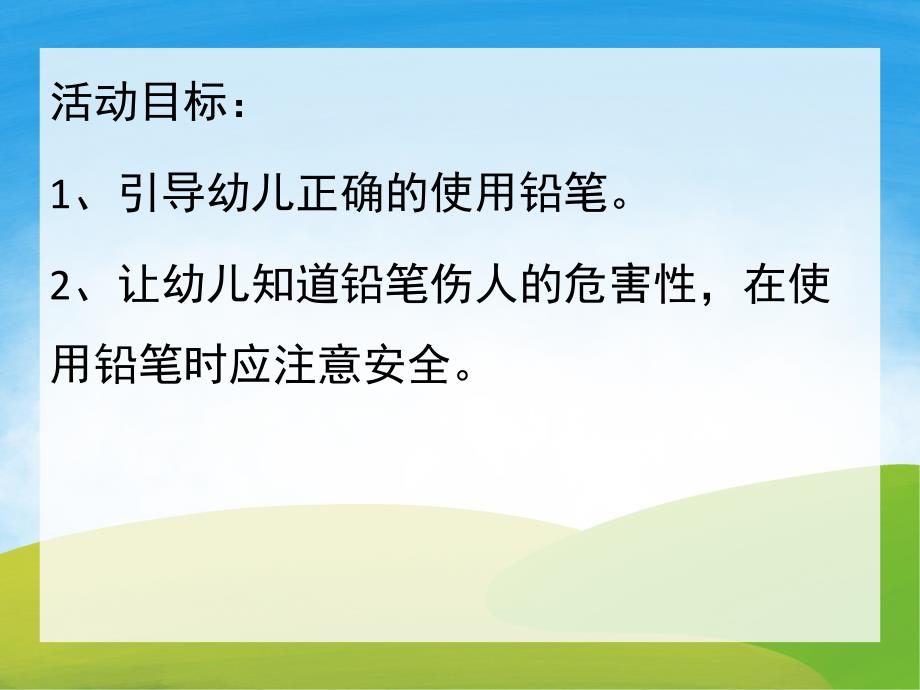 活动目标：

1、引导幼儿正确的使用铅笔。

2、让幼儿知道铅笔伤人的危害性，在使用铅笔时应注意安全。